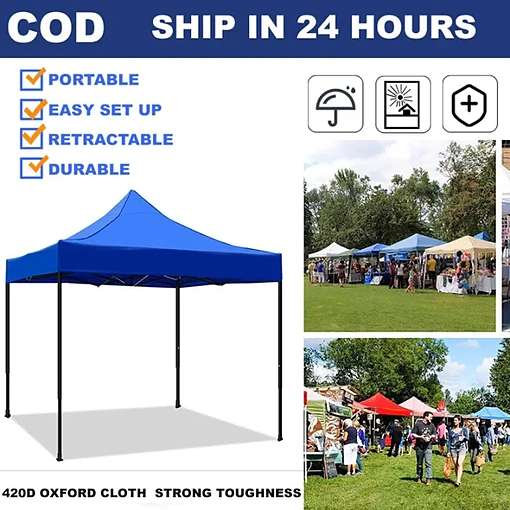 COD SHIP IN 24 HOURS

PORTABLE
EASY SET UP
RETRACTABLE
DURABLE

420D OXFORD CLOTH STRONG TOUGHNESS